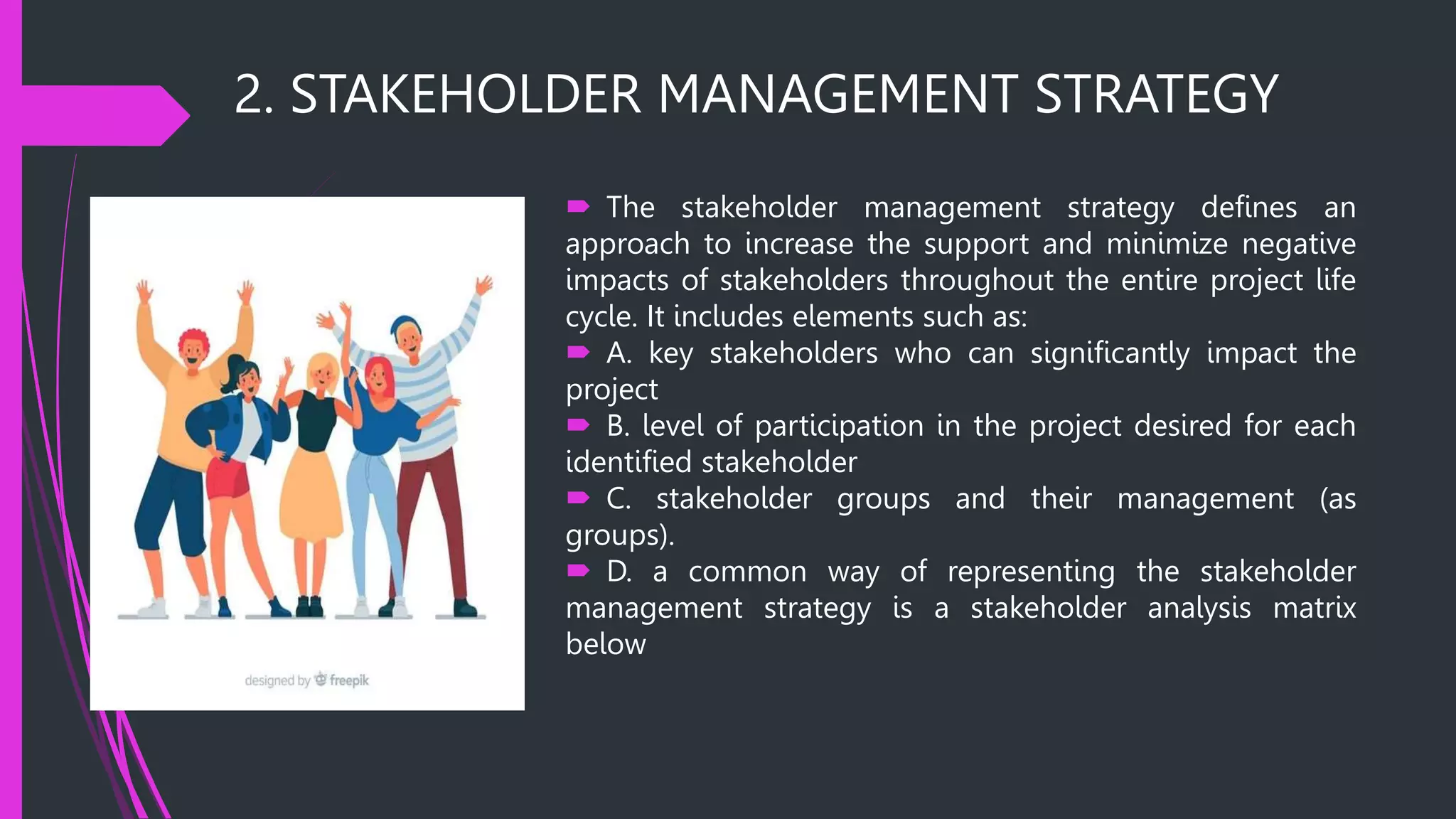 2. STAKEHOLDER MANAGEMENT STRATEGY

designed by freepik

The stakeholder management strategy defines an approach to increase the support and minimize negative impacts of stakeholders throughout the entire project life cycle. It includes elements such as:

A. key stakeholders who can significantly impact the project

B. level of participation in the project desired for each identified stakeholder

C. stakeholder groups and their management (as groups).

D. a common way of representing the stakeholder management strategy is a stakeholder analysis matrix below